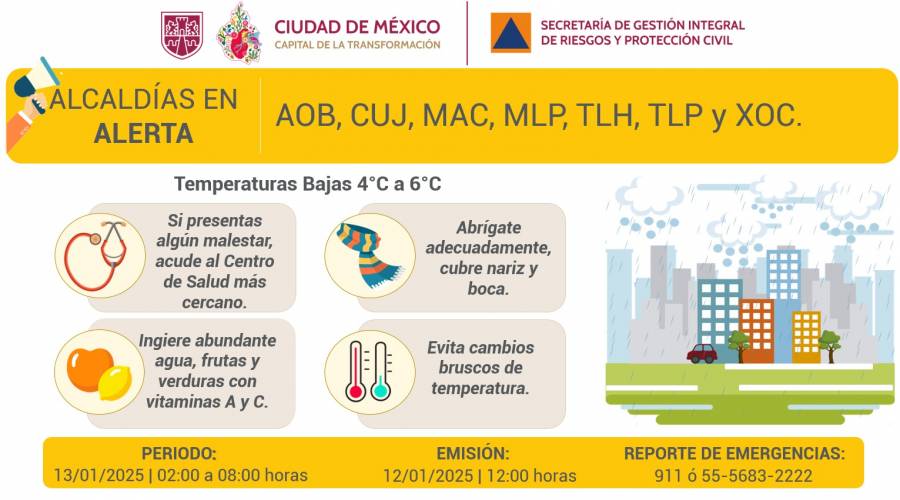 CIUDAD DE MÉXICO
CAPITAL DE LA TRANSFORMACIÓN

SECRETARÍA DE GESTIÓN INTEGRAL DE RIESGOS Y PROTECCIÓN CIVIL

ALCALDÍAS EN ALERTA

AOB, CUJ, MAC, MLP, TLH, TLP y XOC.

Temperaturas Bajas 4°C a 6°C

Si presentas algún malestar, acude al Centro de Salud más cercano.

Abrígate adecuadamente, cubre nariz y boca.

Ingiere abundante agua, frutas y verduras con vitaminas A y C.

Evita cambios bruscos de temperatura.

PERIODO:
13/01/2025 | 02:00 a 08:00 horas

EMISIÓN:
12/01/2025 | 12:00 horas

REPORTE DE EMERGENCIAS:
911 ó 55-5683-2222